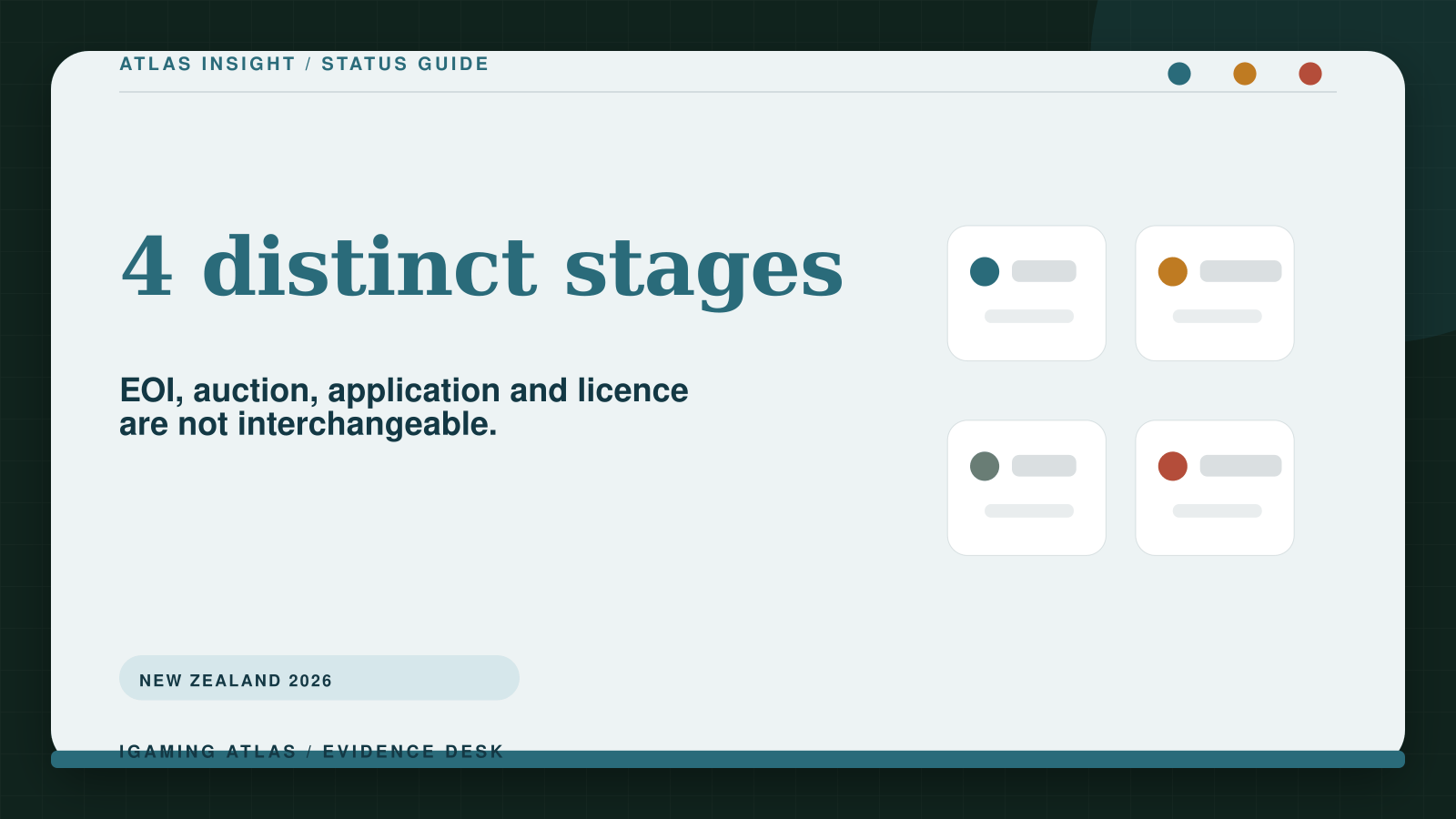 ATLAS INSIGHT / STATUS GUIDE

4 distinct stages

EOI, auction, application and licence are not interchangeable.

NEW ZEALAND 2026

IGAMING ATLAS / EVIDENCE DESK